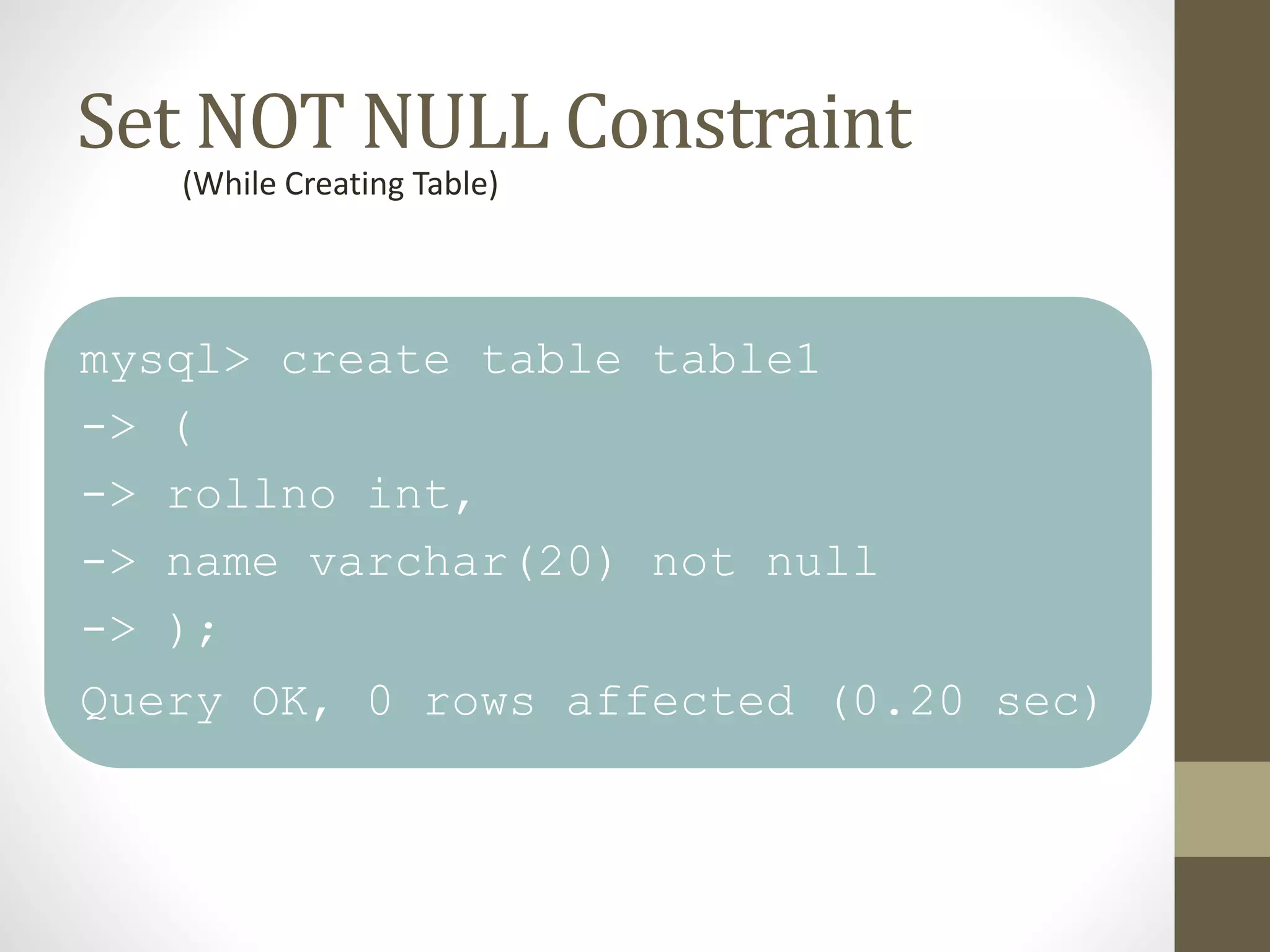 Set NOT NULL Constraint
(While Creating Table)

mysql> create table table1
-> (
-> rollno int,
-> name varchar(20) not null
-> );
Query OK, 0 rows affected (0.20 sec)